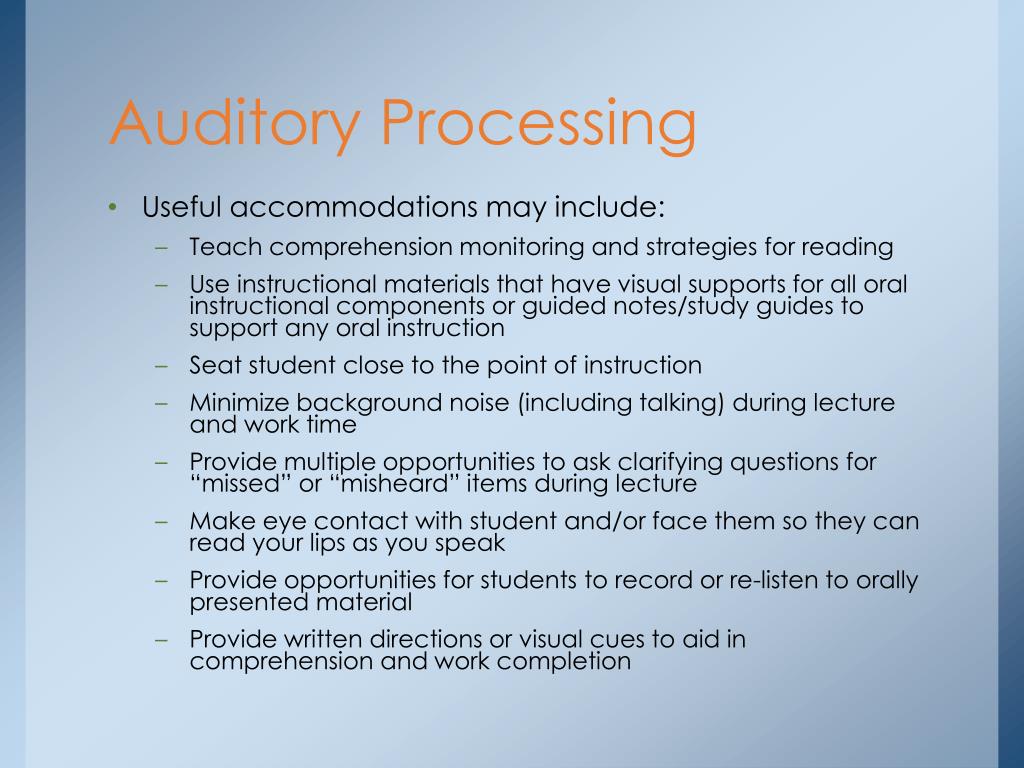 Auditory Processing

• Useful accommodations may include:
– Teach comprehension monitoring and strategies for reading
– Use instructional materials that have visual supports for all oral instructional components or guided notes/study guides to support any oral instruction
– Seat student close to the point of instruction
– Minimize background noise (including talking) during lecture and work time
– Provide multiple opportunities to ask clarifying questions for “missed” or “misheard” items during lecture
– Make eye contact with student and/or face them so they can read your lips as you speak
– Provide opportunities for students to record or re-listen to orally presented material
– Provide written directions or visual cues to aid in comprehension and work completion